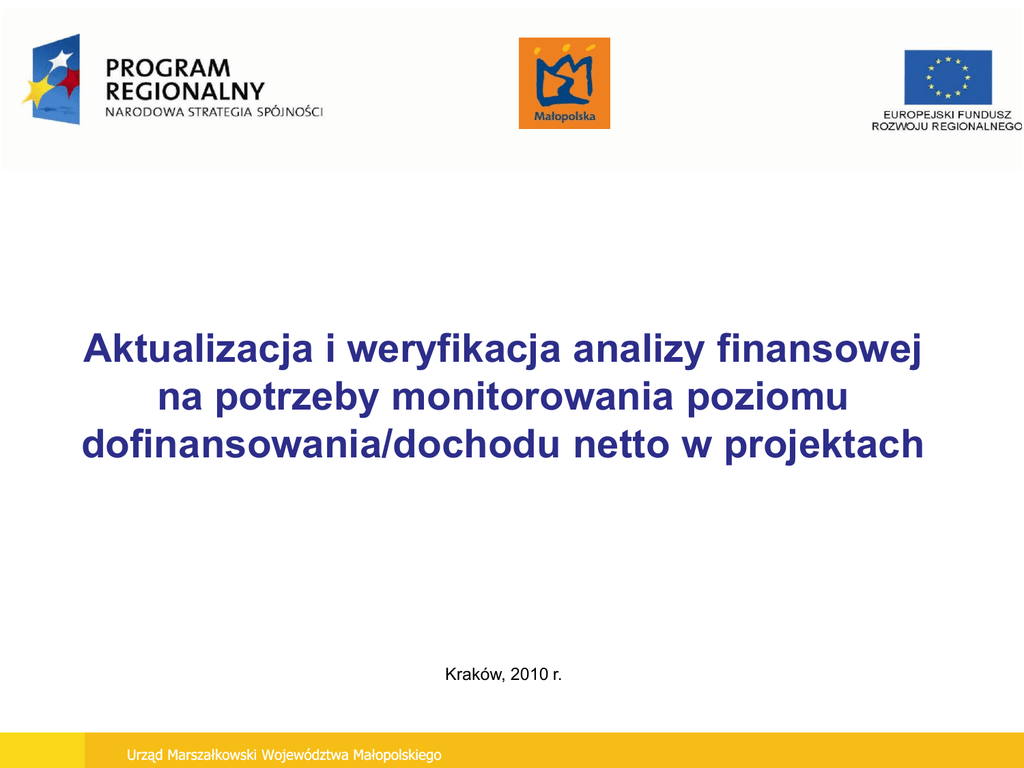 PROGRAM REGIONALNY
NARODOWA STRATEGIA SPÓJNOŚCI

Małopolska

EUROPEJSKI FUNDUSZ ROZWOJU REGIONALNEGO

Aktualizacja i weryfikacja analizy finansowej na potrzeby monitorowania poziomu dofinansowania/dochodu netto w projektach

Kraków, 2010 r.

Urząd Marszałkowski Województwa Małopolskiego